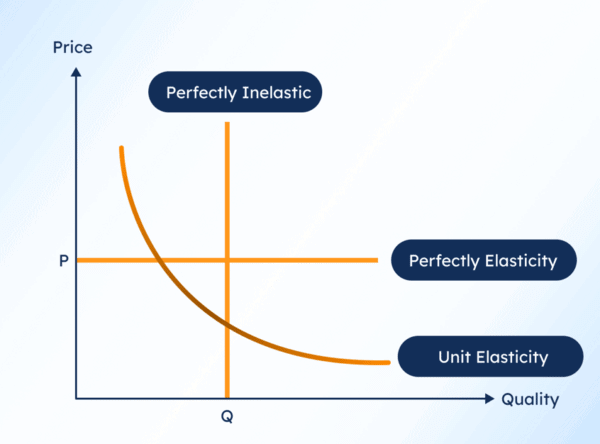 Price

Perfectly Inelastic

P

Perfectly Elasticity

Unit Elasticity

Quality

Q